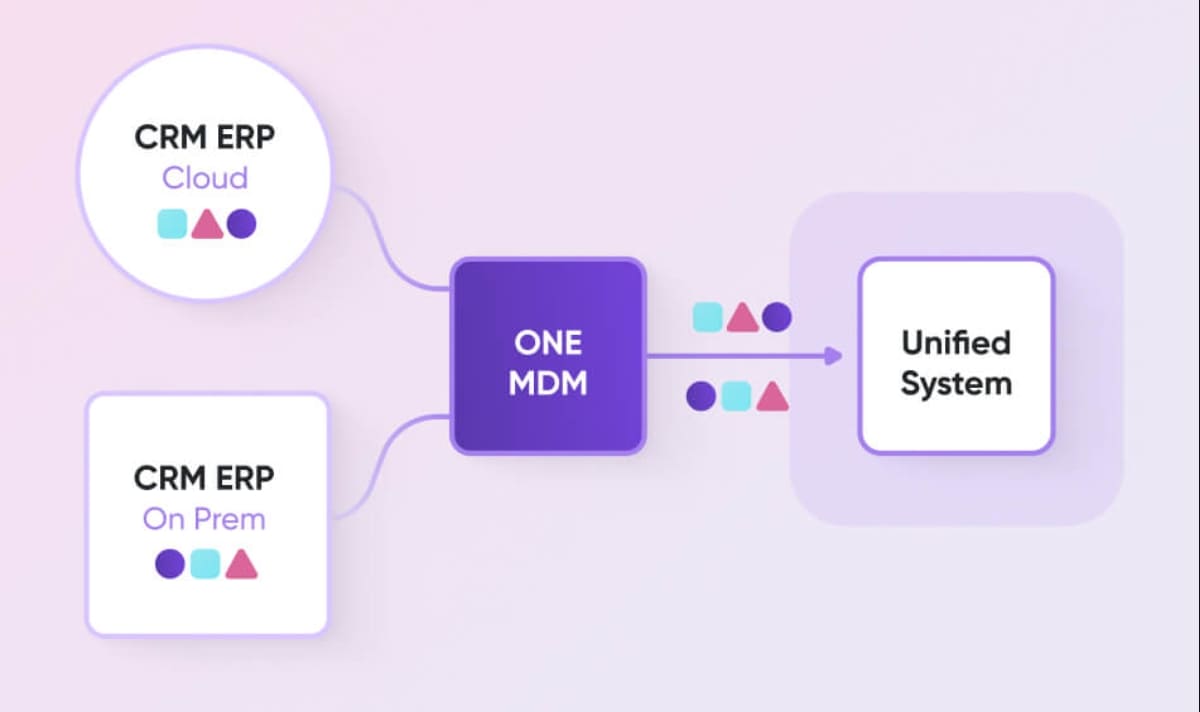 CRM ERP
Cloud

CRM ERP
On Prem

ONE
MDM

Unified
System